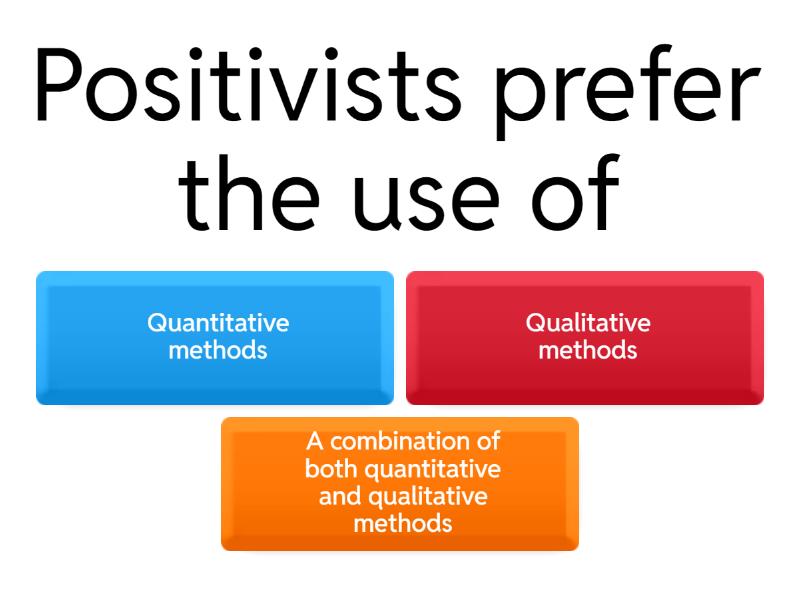 Positivists prefer the use of

Quantitative methods

Qualitative methods

A combination of both quantitative and qualitative methods